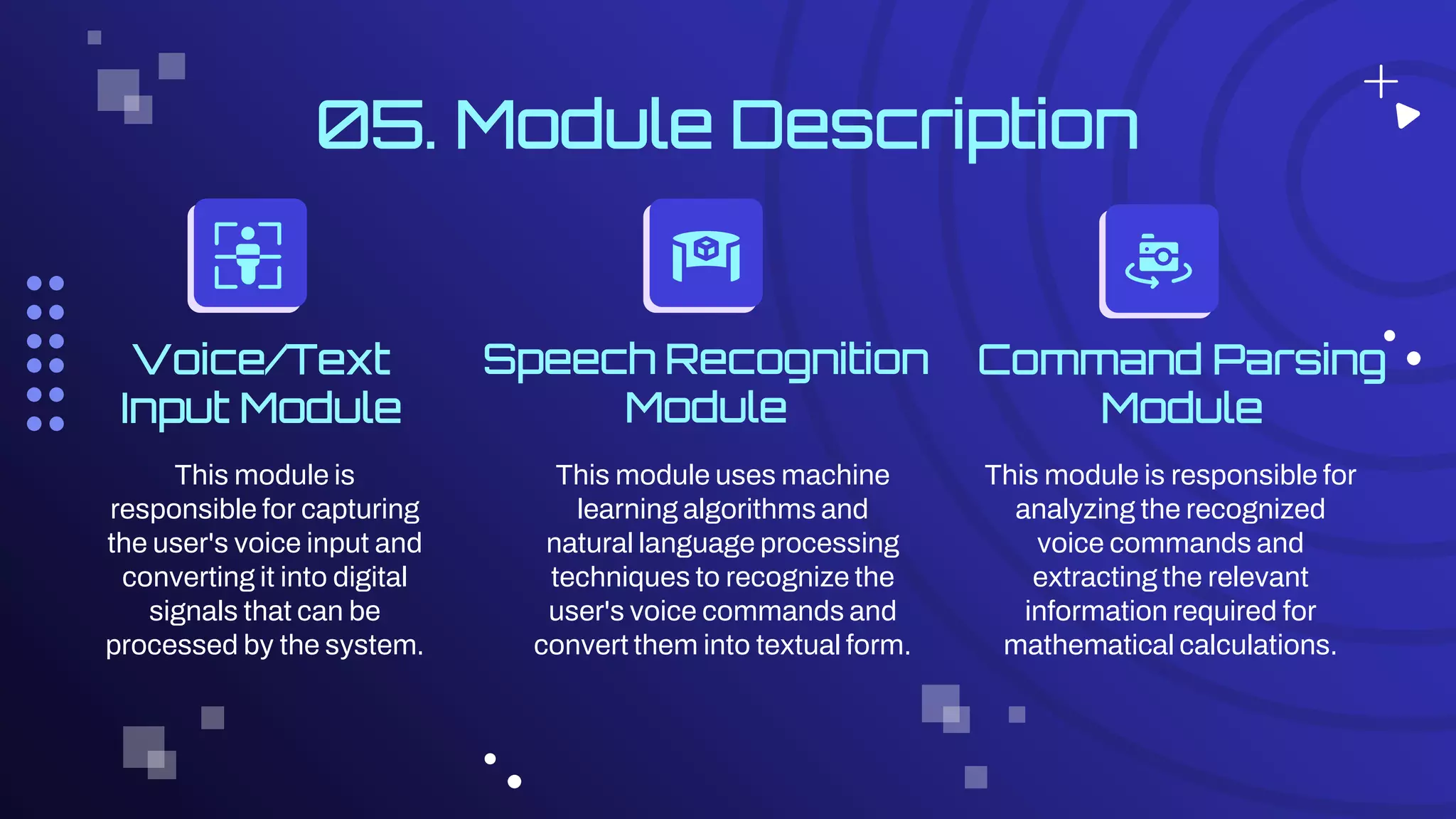 05. Module Description

Voice/Text Input Module

This module is responsible for capturing the user's voice input and converting it into digital signals that can be processed by the system.

Speech Recognition Module

This module uses machine learning algorithms and natural language processing techniques to recognize the user's voice commands and convert them into textual form.

Command Parsing Module

This module is responsible for analyzing the recognized voice commands and extracting the relevant information required for mathematical calculations.